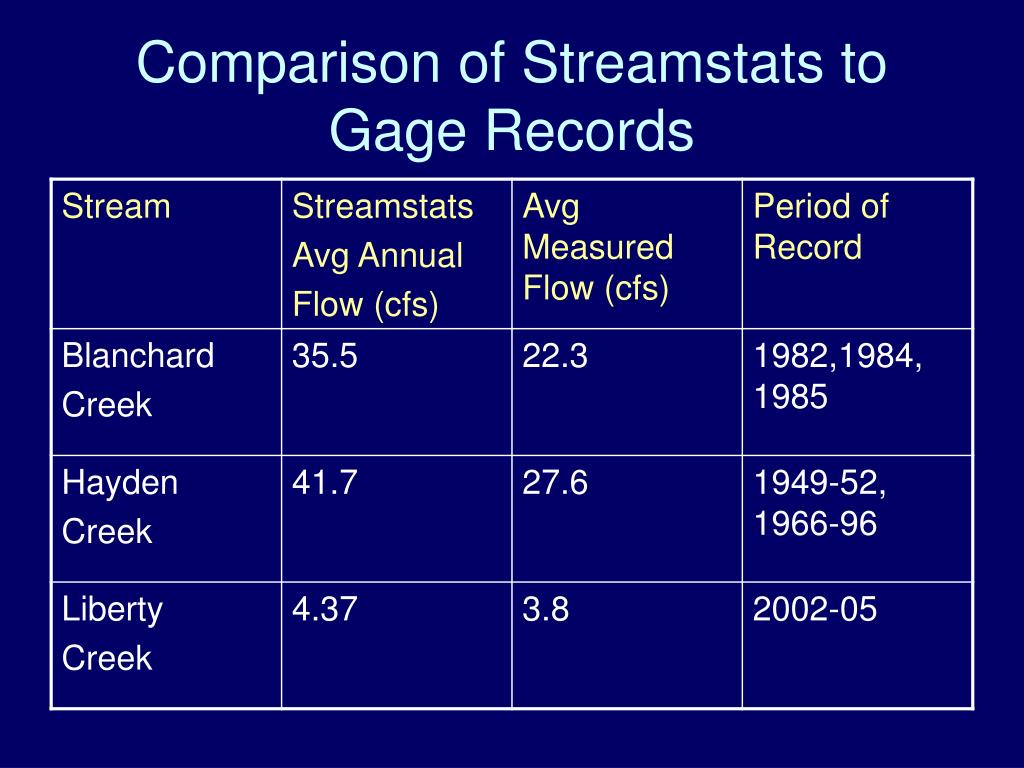 Comparison of Streamstats to Gage Records

| Stream | Streamstats Avg Annual Flow (cfs) | Avg Measured Flow (cfs) | Period of Record |
|---|---|---|---|
| Blanchard Creek | 35.5 | 22.3 | 1982,1984, 1985 |
| Hayden Creek | 41.7 | 27.6 | 1949-52, 1966-96 |
| Liberty Creek | 4.37 | 3.8 | 2002-05 |